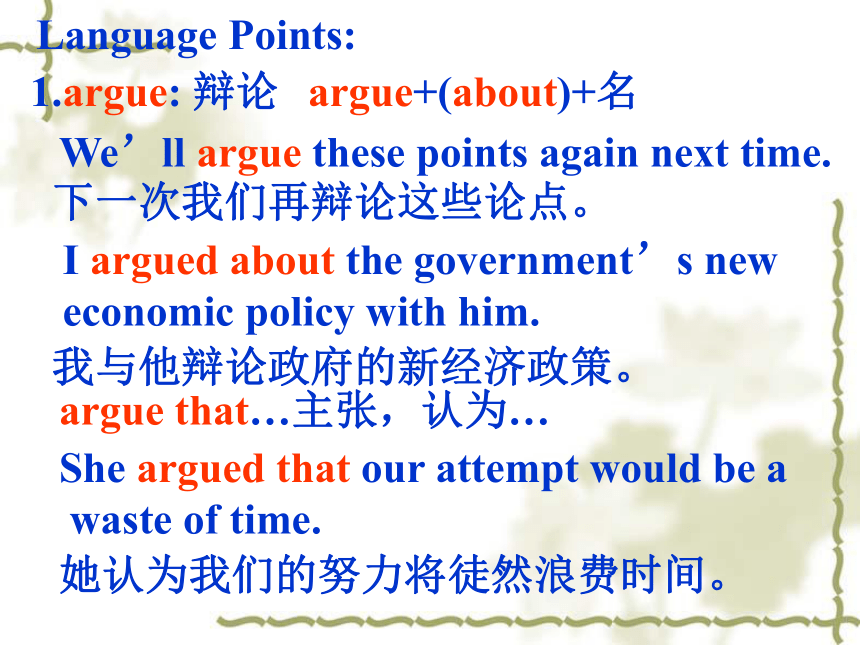 Language Points:
1.argue: 辩论 argue+(about)+名

We’ll argue these points again next time.
下一次我们再辩论这些论点。

I argued about the government’s new economic policy with him.
我与他辩论政府的新经济政策。

argue that…主张，认为…

She argued that our attempt would be a waste of time.
她认为我们的努力将徒然浪费时间。